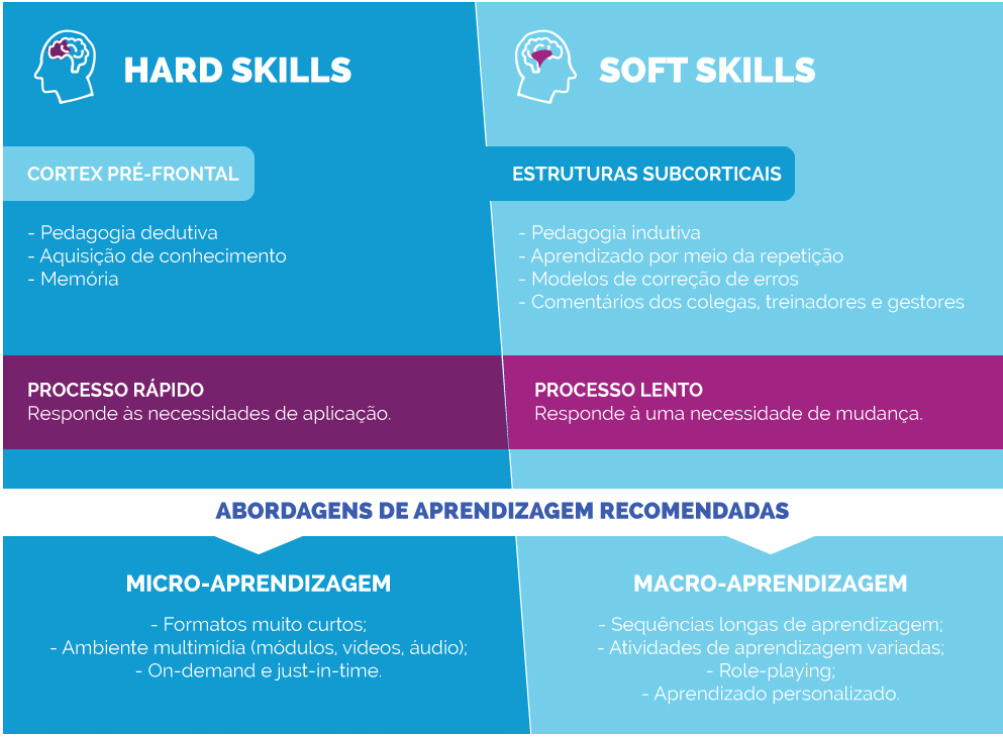 HARD SKILLS

CORTEX PRÉ-FRONTAL

- Pedagogia dedutiva
- Aquisição de conhecimento
- Memória

PROCESSO RÁPIDO
Responde às necessidades de aplicação.

SOFT SKILLS

ESTRUTURAS SUBCORTICAIS

- Pedagogia indutiva
- Aprendizado por meio da repetição
- Modelos de correção de erros
- Comentários dos colegas, treinadores e gestores

PROCESSO LENTO
Responde à uma necessidade de mudança.

ABORDAGENS DE APRENDIZAGEM RECOMENDADAS

MICRO-APRENDIZAGEM

- Formatos muito curtos;
- Ambiente multimidia (módulos, videos, áudio);
- On-demand e just-in-time.

MACRO-APRENDIZAGEM

- Sequências longas de aprendizagem;
- Atividades de aprendizagem variadas;
- Role-playing;
- Aprendizado personalizado.